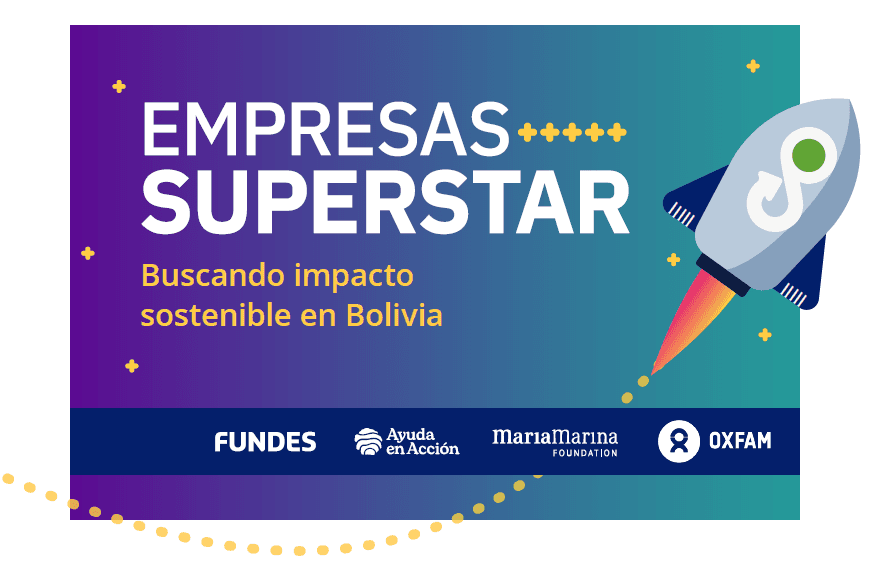 EMPRESAS SUPERSTAR

Buscando impacto sostenible en Bolivia

FUNDES

Ayuda en Acción

MariaMarina FOUNDATION

OXFAM